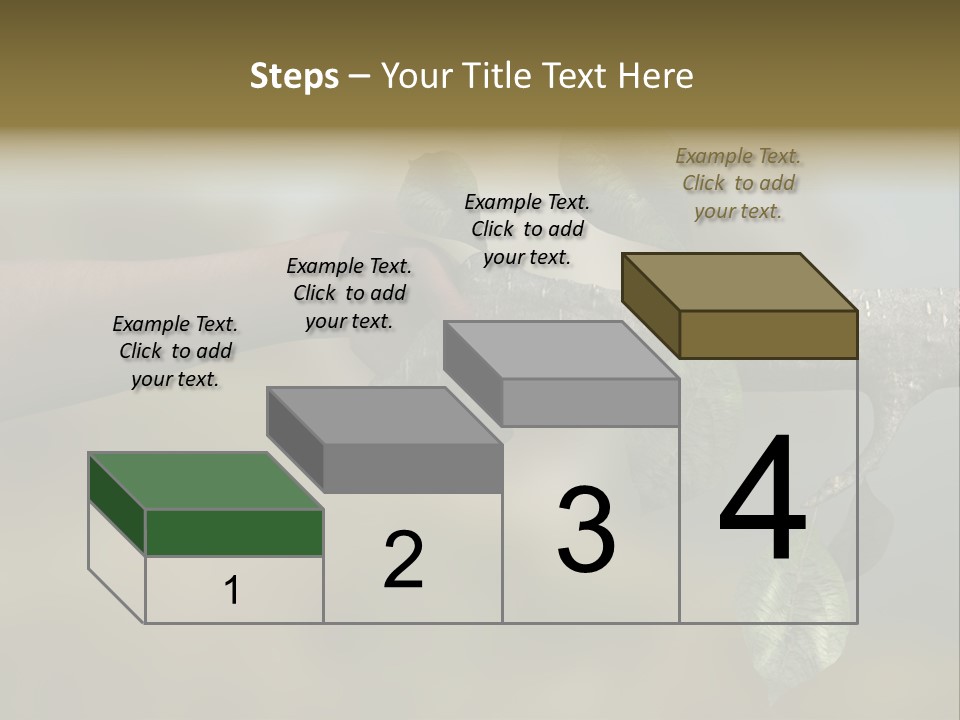 Steps – Your Title Text Here

Example Text. Click to add your text.

Example Text. Click to add your text.

Example Text. Click to add your text.

Example Text. Click to add your text.

1

2

3

4